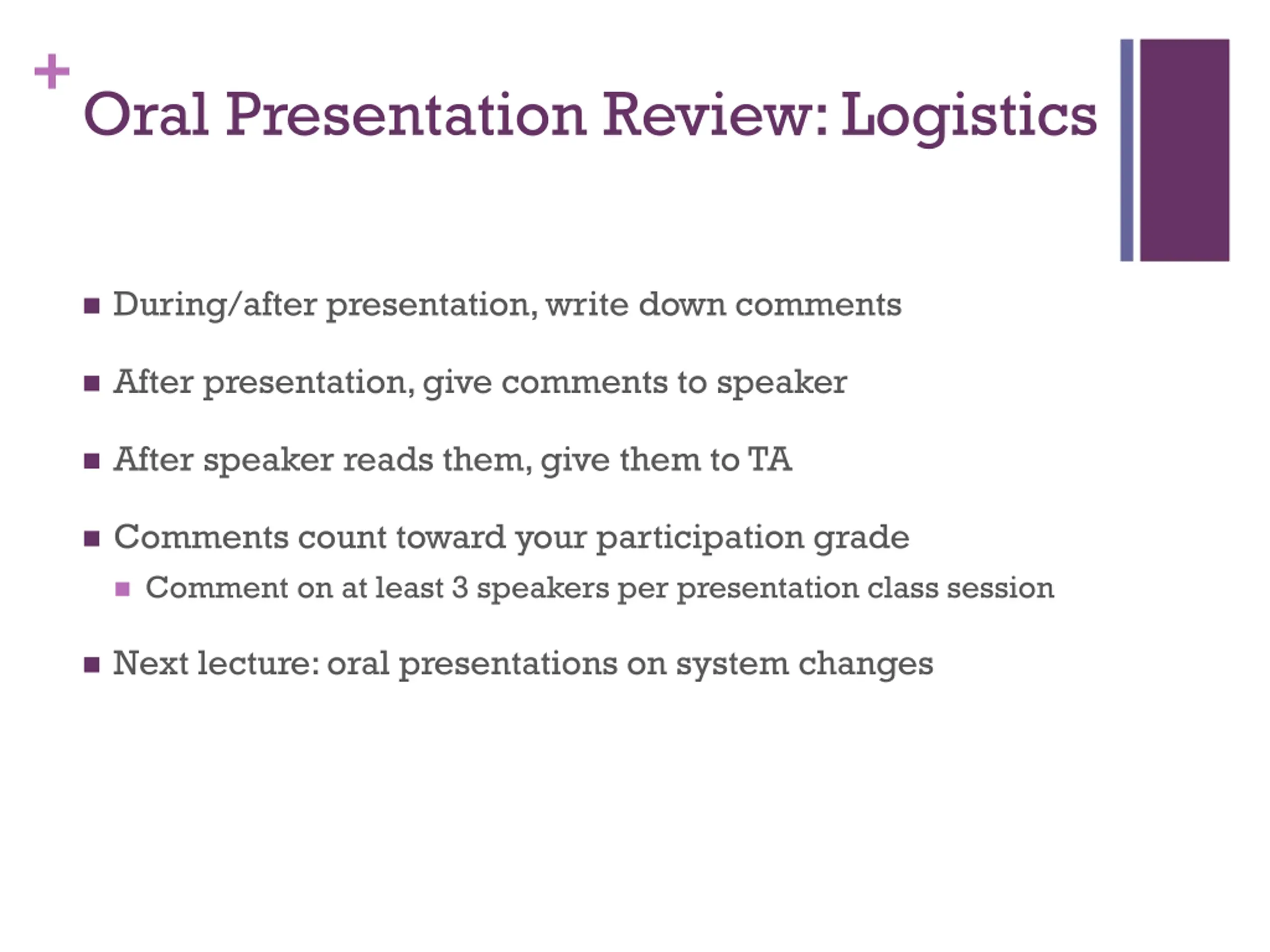 +
Oral Presentation Review: Logistics

- During/after presentation, write down comments
- After presentation, give comments to speaker
- After speaker reads them, give them to TA
- Comments count toward your participation grade
  - Comment on at least 3 speakers per presentation class session
- Next lecture: oral presentations on system changes